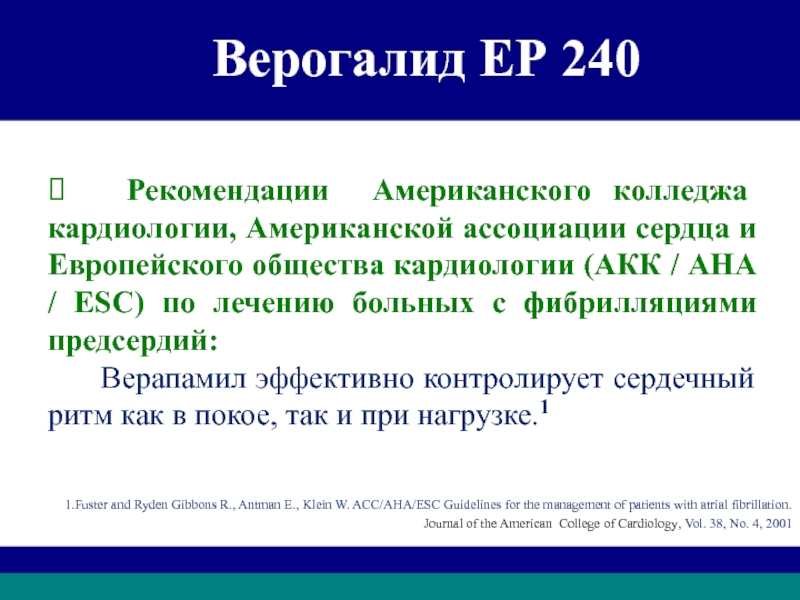 Верогалид ЕР 240

 Рекомендации Американского колледжа кардиологии, Американской ассоциации сердца и Европейского общества кардиологии (АКК / АНА / ESC) по лечению больных с фибрилляциями предсердий:

Верапамил эффективно контролирует сердечный ритм как в покое, так и при нагрузке.$^1$

1.Fuster and Ryden Gibbons R., Antman E., Klein W. ACC/AHA/ESC Guidelines for the management of patients with atrial fibrillation. Journal of the American College of Cardiology, Vol. 38, No. 4, 2001